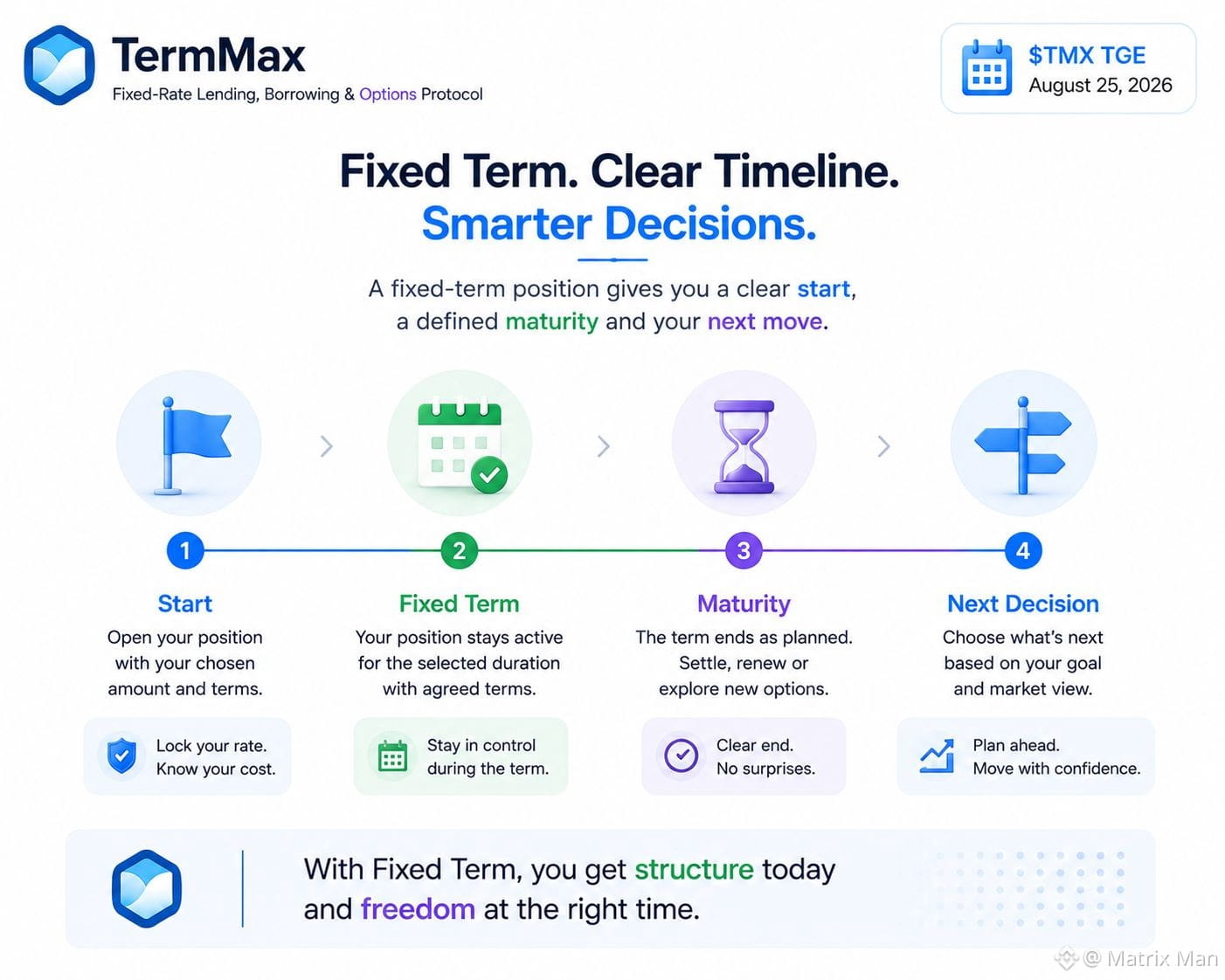 TermMax
Fixed-Rate Lending, Borrowing & Options Protocol

$TMX TGE
August 25, 2026

Fixed Term. Clear Timeline.
Smarter Decisions.

A fixed-term position gives you a clear start, a defined maturity and your next move.

1
Start
Open your position with your chosen amount and terms.
Lock your rate. Know your cost.

2
Fixed Term
Your position stays active for the selected duration with agreed terms.
Stay in control during the term.

3
Maturity
The term ends as planned. Settle, renew or explore new options.
Clear end. No surprises.

4
Next Decision
Choose what's next based on your goal and market view.
Plan ahead. Move with confidence.

With Fixed Term, you get structure today and freedom at the right time.

@ Matrix Man